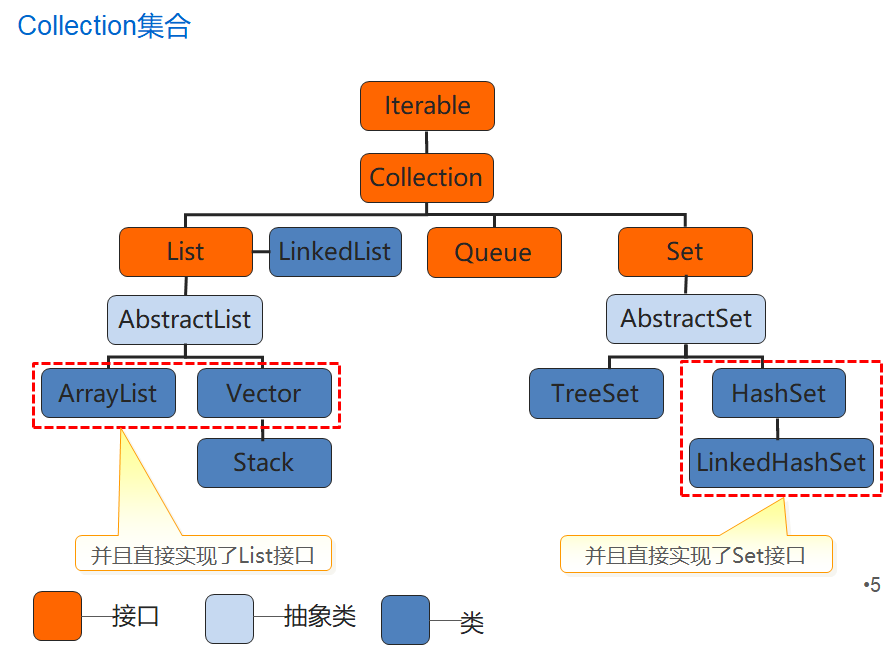 Collection集合

Iterable

Collection

List

LinkedList

Queue

Set

AbstractList

AbstractSet

ArrayList

Vector

TreeSet

HashSet

Stack

LinkedHashSet

并且直接实现了List接口

并且直接实现了Set接口

•5

接口

抽象类

类